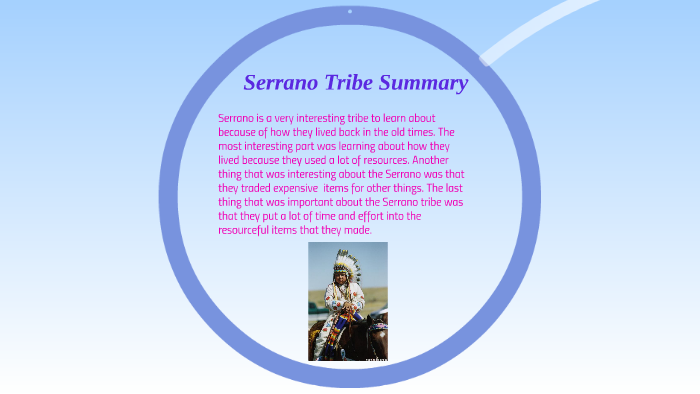 Serrano Tribe Summary

Serrano is a very interesting tribe to learn about because of how they lived back in the old times. The most interesting part was learning about how they lived because they used a lot of resources. Another thing that was interesting about the Serrano was that they traded expensive items for other things. The last thing that was important about the Serrano tribe was that they put a lot of time and effort into the resourceful items that they made.